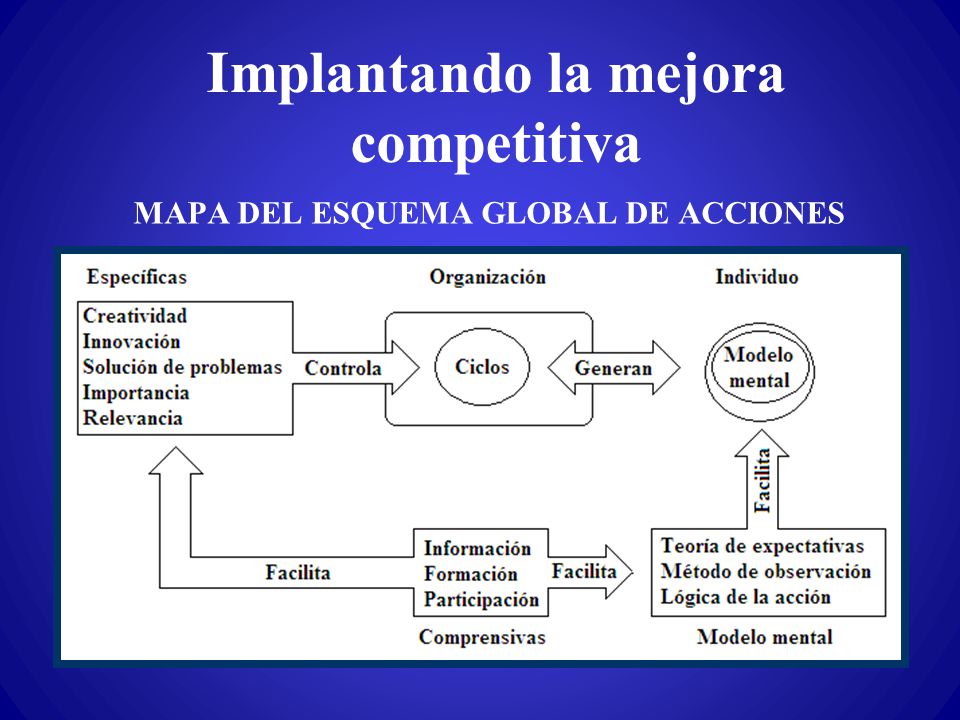 Implantando la mejora competitiva

MAPA DEL ESQUEMA GLOBAL DE ACCIONES

Específicas

Organización

Individuo

Creatividad
Innovación
Solución de problemas
Importancia
Relevancia

Controla

Ciclos

Generan

Modelo mental

Facilita

Facilita

Información
Formación
Participación

Facilita

Teoría de expectativas
Método de observación
Lógica de la acción

Comprensivas

Modelo mental